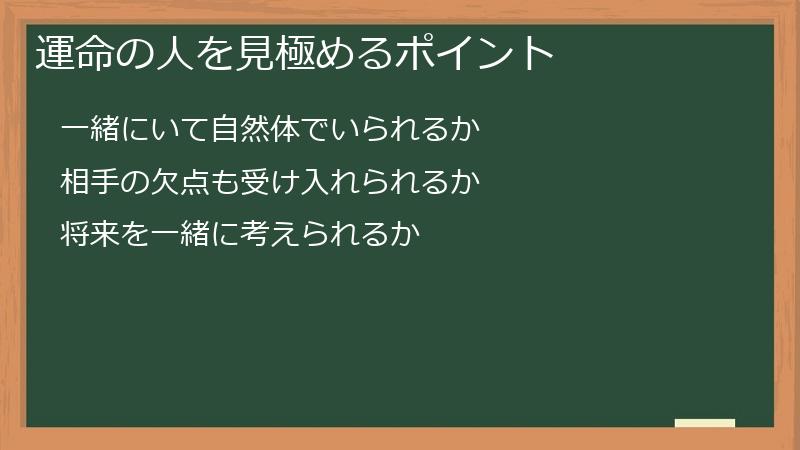 運命の人を見極めるポイント

一緒にいて自然体でいられるか

相手の欠点も受け入れられるか

将来を一緒に考えられるか